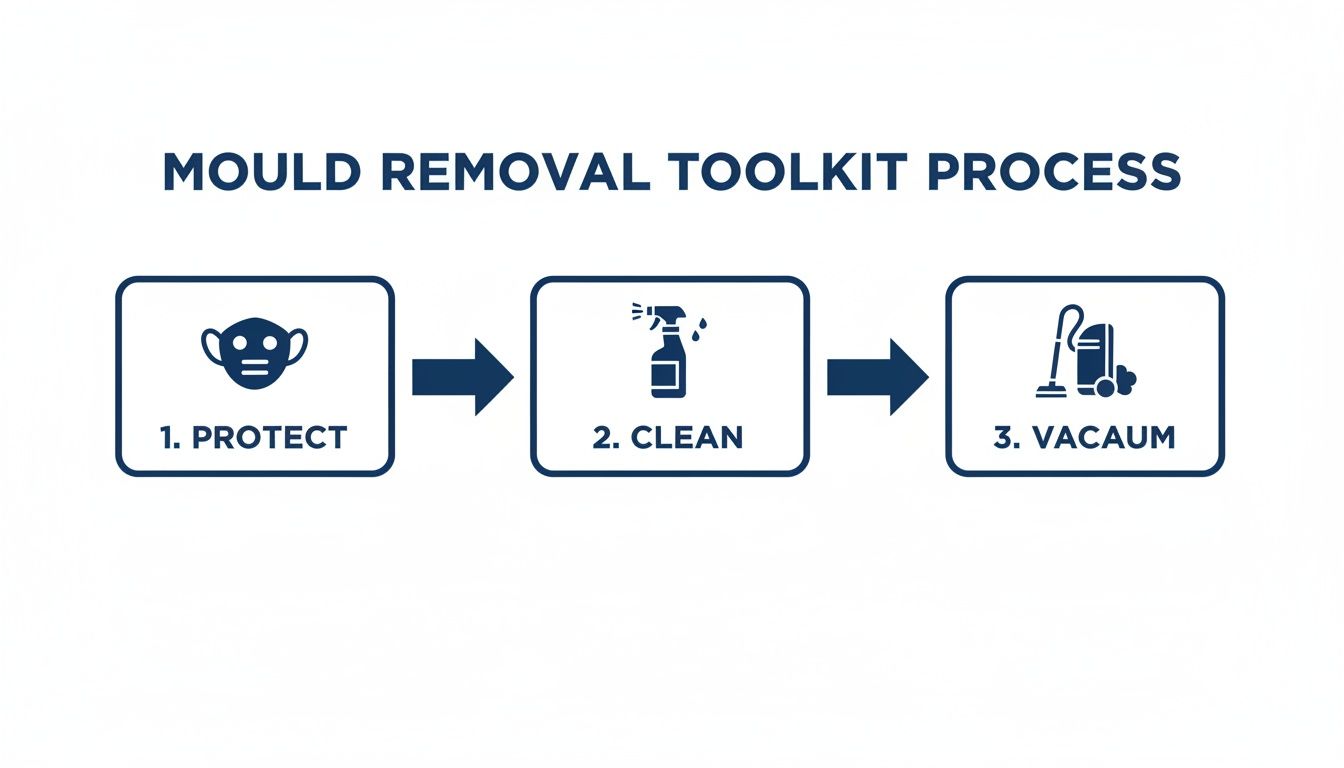 MOULD REMOVAL TOOLKIT PROCESS

1. PROTECT

2. CLEAN

3. VACAUM